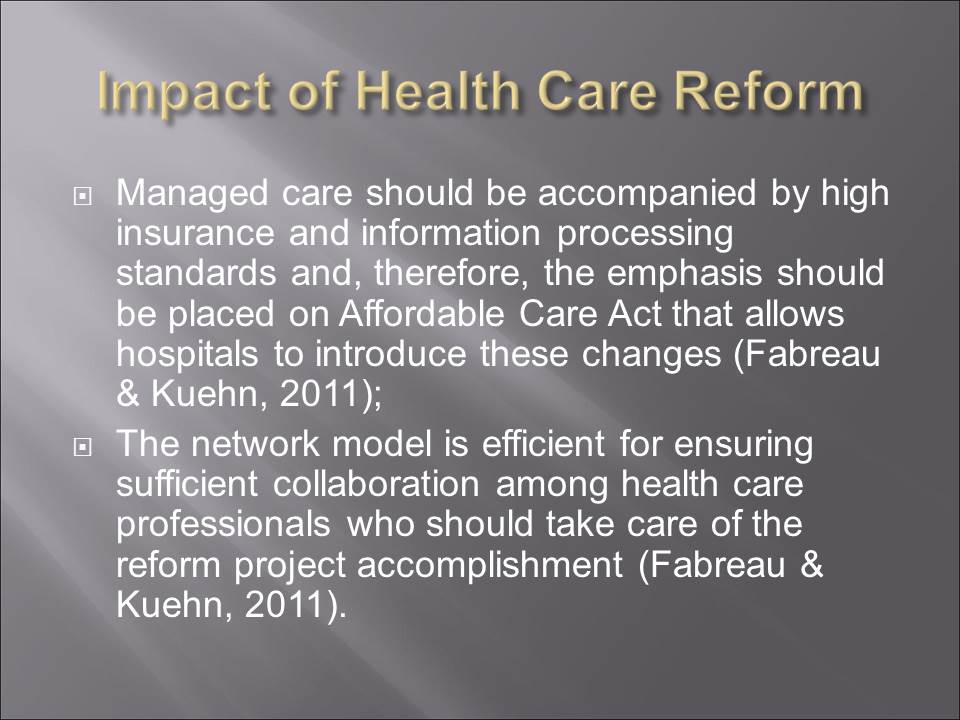 Impact of Health Care Reform

Managed care should be accompanied by high insurance and information processing standards and, therefore, the emphasis should be placed on Affordable Care Act that allows hospitals to introduce these changes (Fabreau & Kuehn, 2011);

The network model is efficient for ensuring sufficient collaboration among health care professionals who should take care of the reform project accomplishment (Fabreau & Kuehn, 2011).